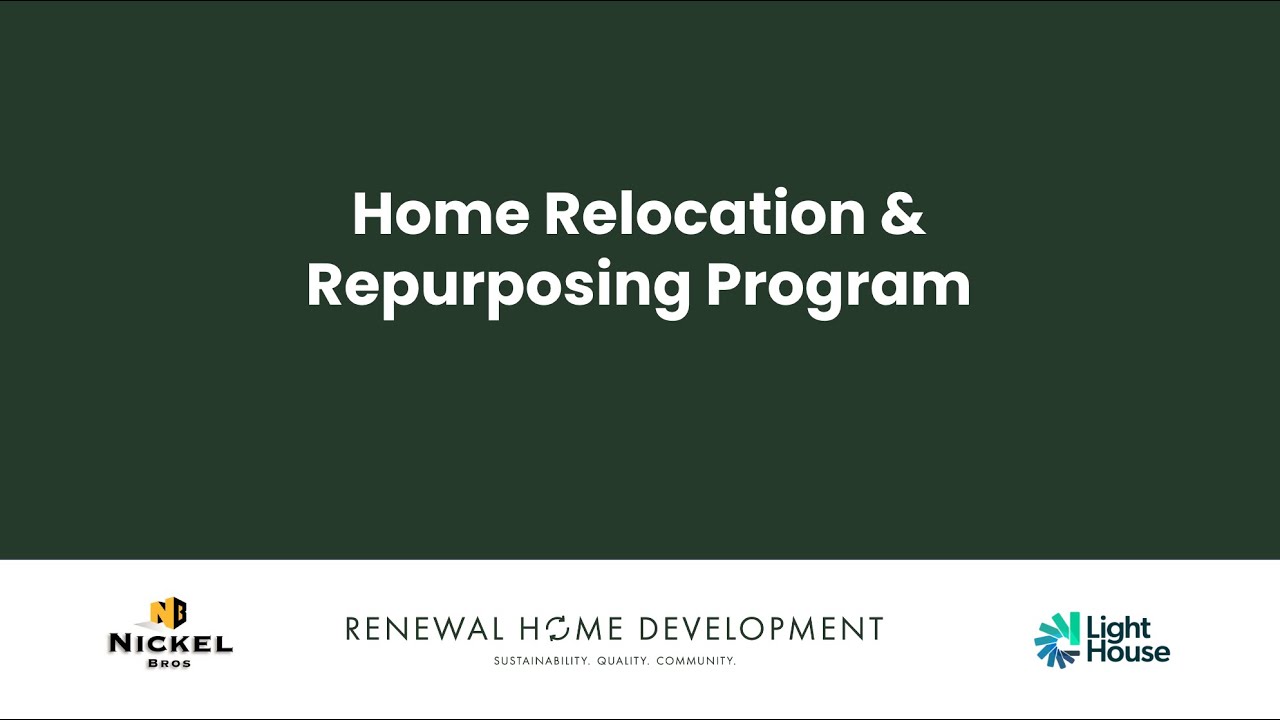 Home Relocation &
Repurposing Program

NB
NICKEL
BROS

RENEWAL HOME DEVELOPMENT
SUSTAINABILITY. QUALITY. COMMUNITY.

Light
House